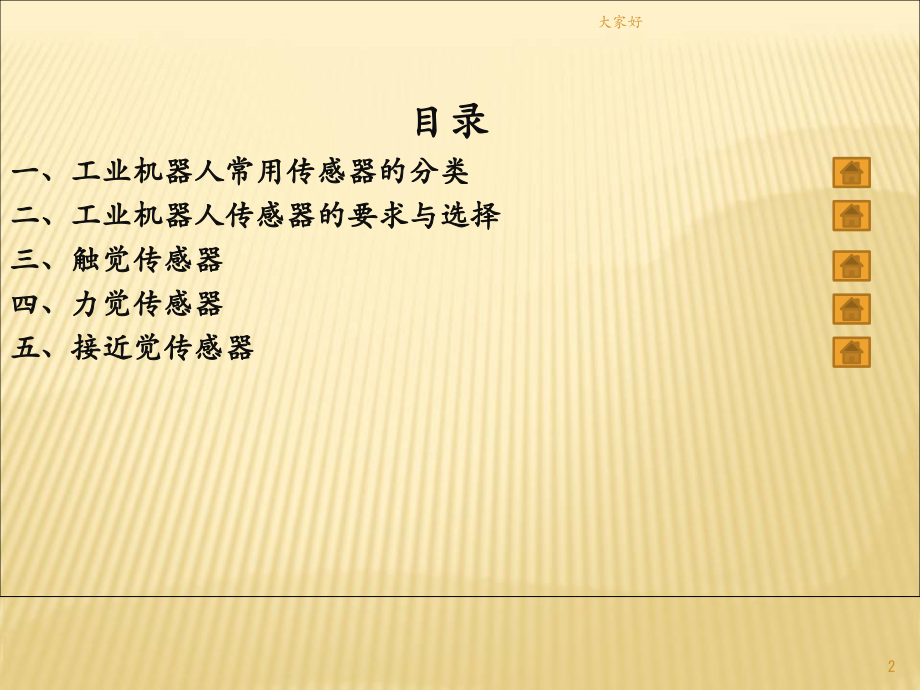 大家好

目录

一、工业机器人常用传感器的分类

二、工业机器人传感器的要求与选择

三、触觉传感器

四、力觉传感器

五、接近觉传感器

2